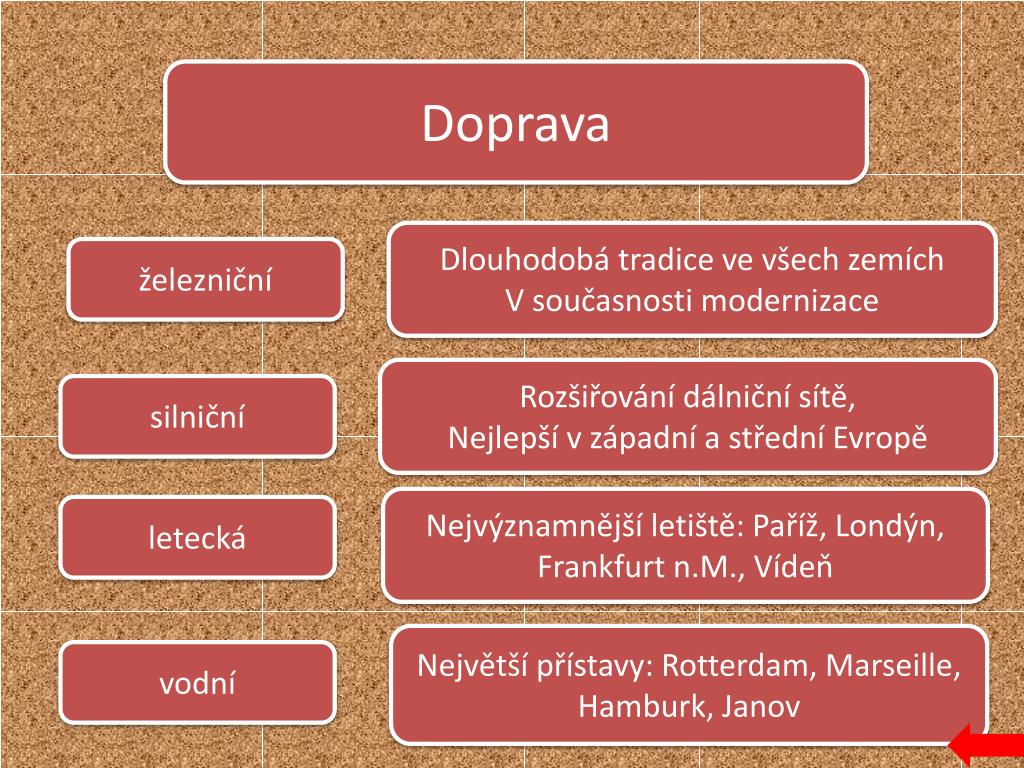 Doprava

železniční

Dlouhodobá tradice ve všech zemích
V současnosti modernizace

silniční

Rozšiřování dálniční sítě,
Nejlepší v západní a střední Evropě

letecká

Nejvýznamnější letiště: Paříž, Londýn, Frankfurt n.M., Vídeň

vodní

Největší přístavy: Rotterdam, Marseille, Hamburk, Janov